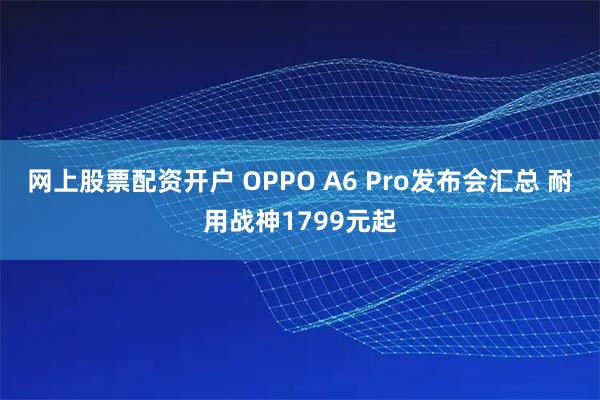 网上股票配资开户 OPPO A6 Pro发布会汇总 耐用战神1799元起